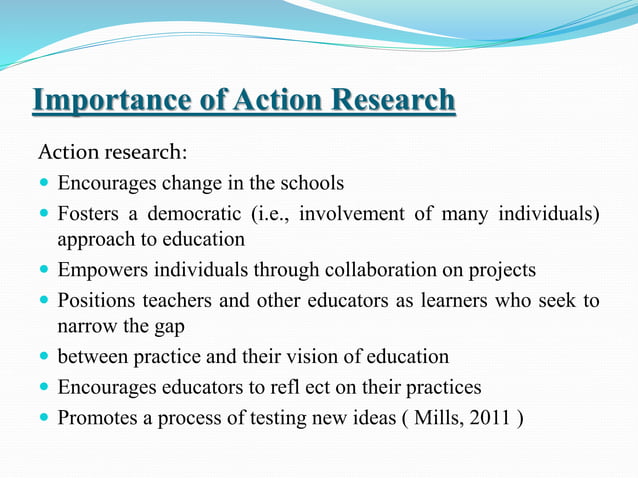 Importance of Action Research

Action research:

- Encourages change in the schools
- Fosters a democratic (i.e., involvement of many individuals) approach to education
- Empowers individuals through collaboration on projects
- Positions teachers and other educators as learners who seek to narrow the gap
- between practice and their vision of education
- Encourages educators to refl ect on their practices
- Promotes a process of testing new ideas ( Mills, 2011 )